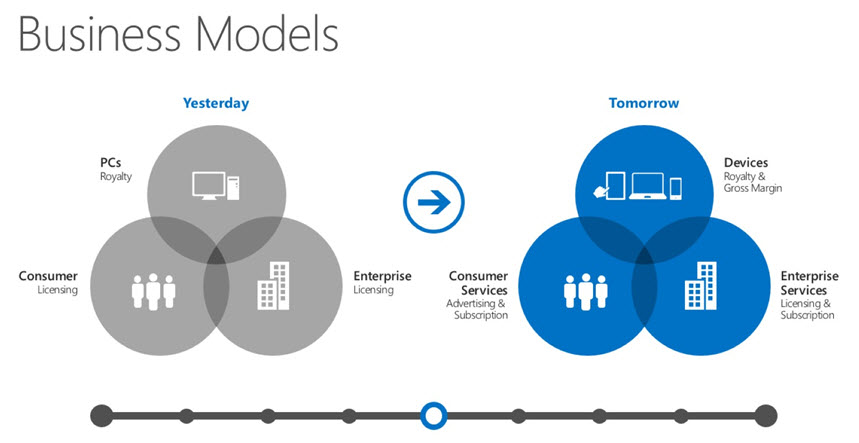 Business Models

Yesterday

PCs
Royalty

Consumer
Licensing

Enterprise
Licensing

Tomorrow

Devices
Royalty & Gross Margin

Consumer Services
Advertising & Subscription

Enterprise Services
Licensing & Subscription